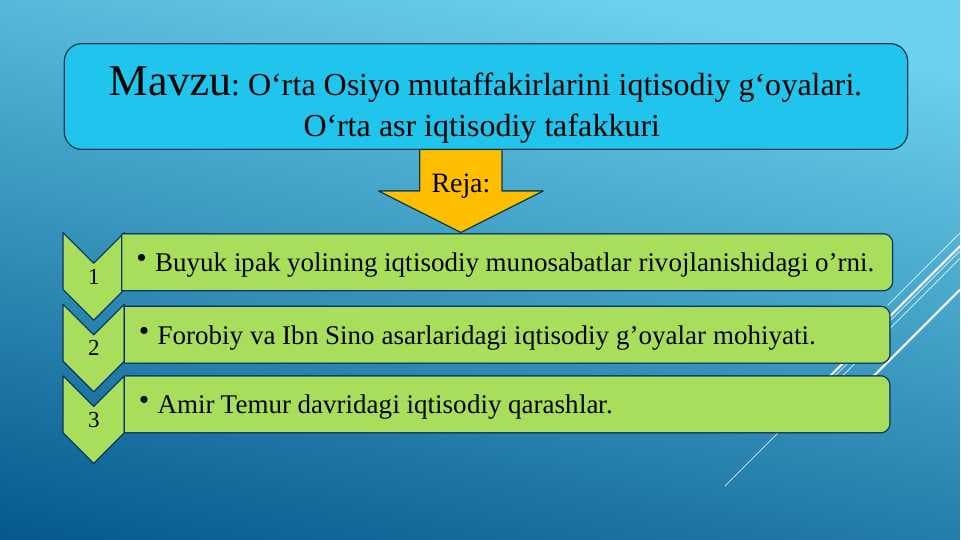 Mavzu: O‘rta Osiyo mutaffakirlarini iqtisodiy g‘oyalari. O‘rta asr iqtisodiy tafakkuri

Reja:

1
• Buyuk ipak yolining iqtisodiy munosabatlar rivojlanishidagi o’rni.

2
• Forobiy va Ibn Sino asarlaridagi iqtisodiy g’oyalar mohiyati.

3
• Amir Temur davridagi iqtisodiy qarashlar.